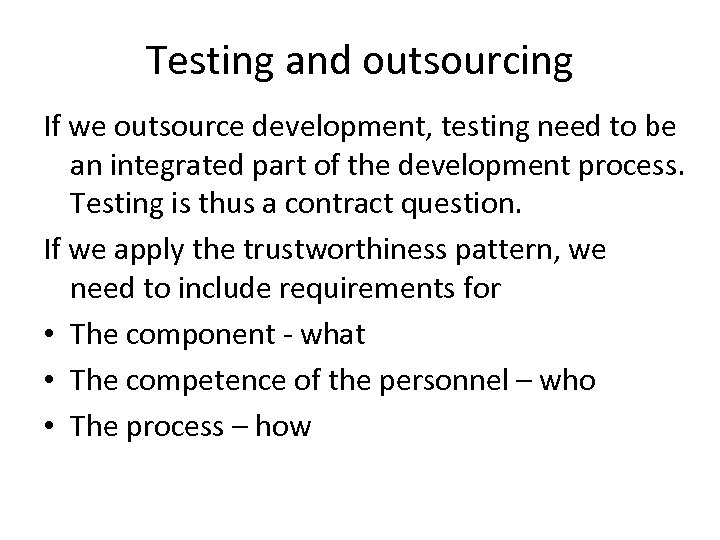 Testing and outsourcing

If we outsource development, testing need to be an integrated part of the development process. Testing is thus a contract question.

If we apply the trustworthiness pattern, we need to include requirements for

• The component - what
• The competence of the personnel – who
• The process – how